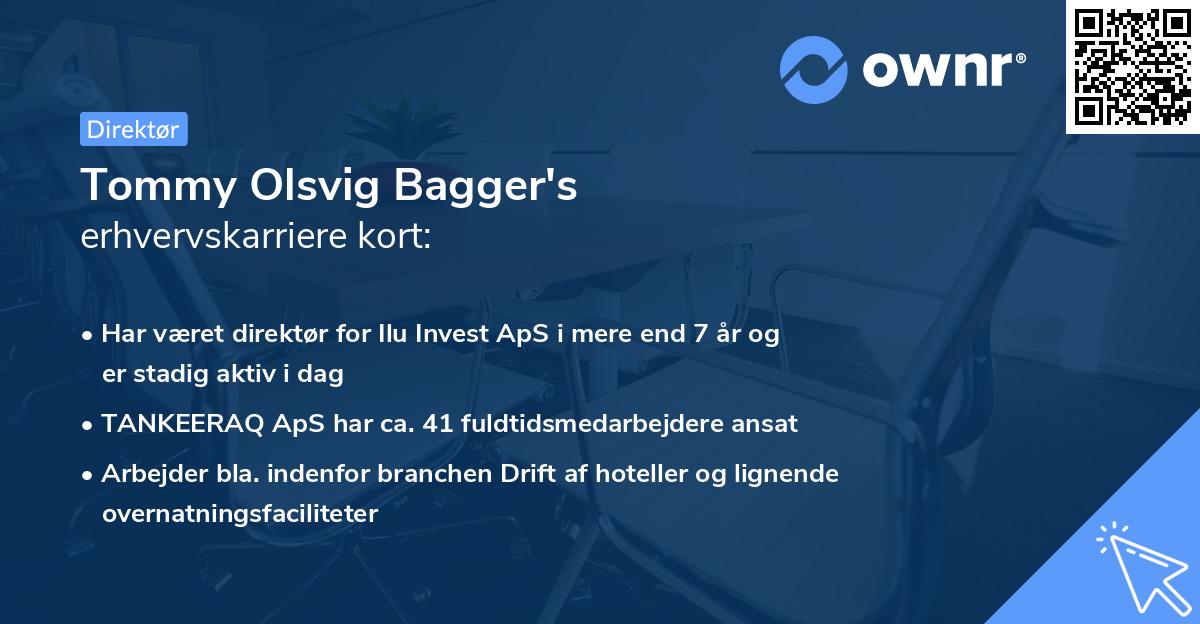 ownr®

Direktør

Tommy Olsvig Bagger's
erhvervskarriere kort:

• Har været direktør for Ilu Invest ApS i mere end 7 år og er stadig aktiv i dag

• TANKEERAQ ApS har ca. 41 fuldtidsmedarbejdere ansat

• Arbejder bla. indenfor branchen Drift af hoteller og lignende overnatningsfaciliteter